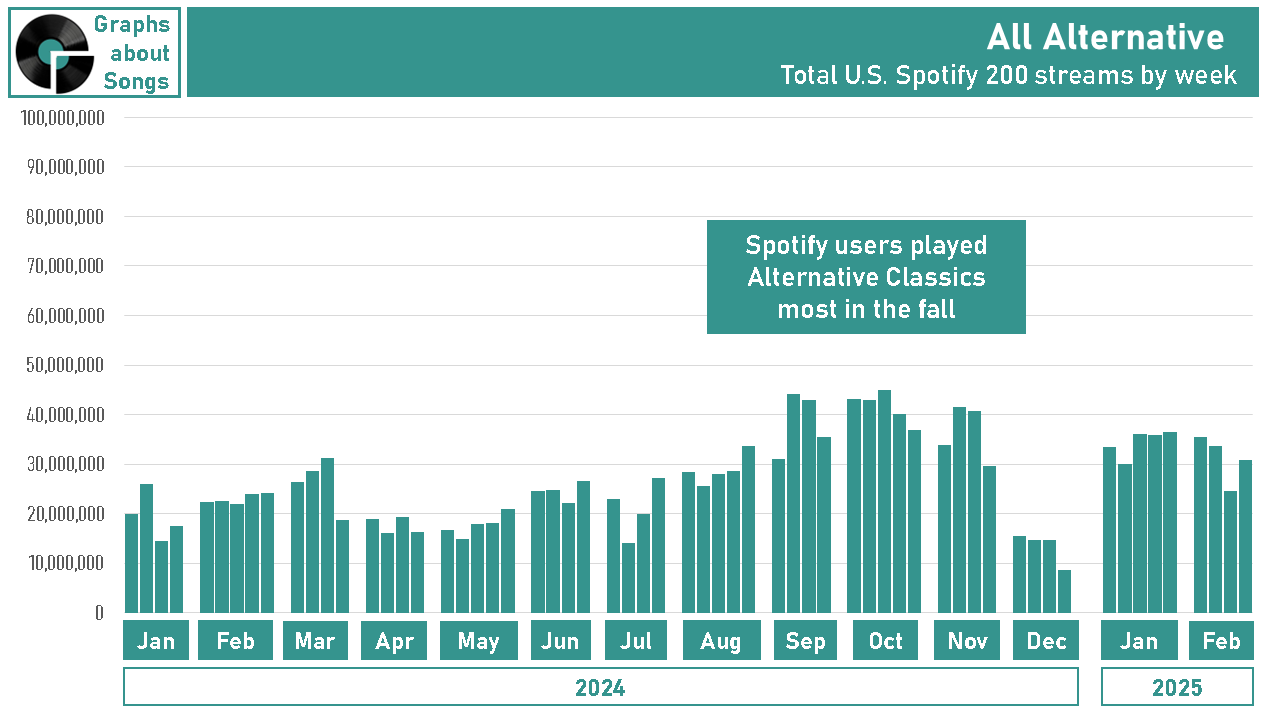 Graphs about Songs

All Alternative
Total U.S. Spotify 200 streams by week

100,000,000
90,000,000
80,000,000
70,000,000
60,000,000
50,000,000
40,000,000
30,000,000
20,000,000
10,000,000
0

Spotify users played Alternative Classics most in the fall

Jan
Feb
Mar
Apr
May
Jun
Jul
Aug
Sep
Oct
Nov
Dec
Jan
Feb

2024
2025